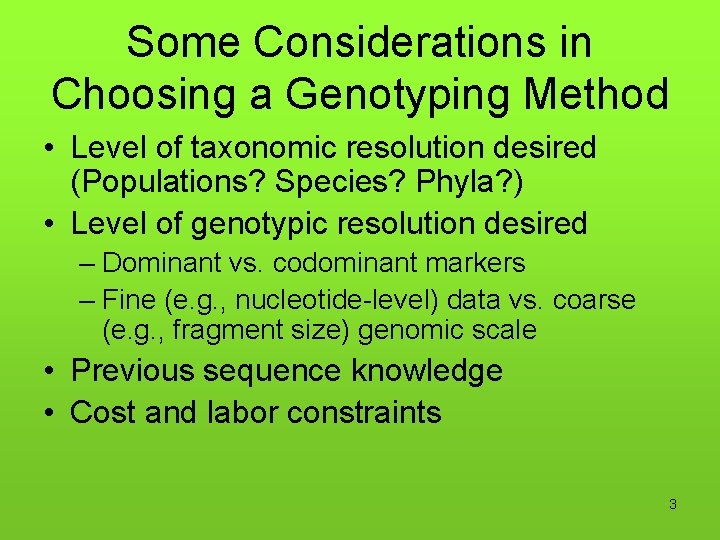 Some Considerations in Choosing a Genotyping Method

• Level of taxonomic resolution desired (Populations? Species? Phyla?)
• Level of genotypic resolution desired
– Dominant vs. codominant markers
– Fine (e.g., nucleotide-level) data vs. coarse (e.g., fragment size) genomic scale
• Previous sequence knowledge
• Cost and labor constraints

3